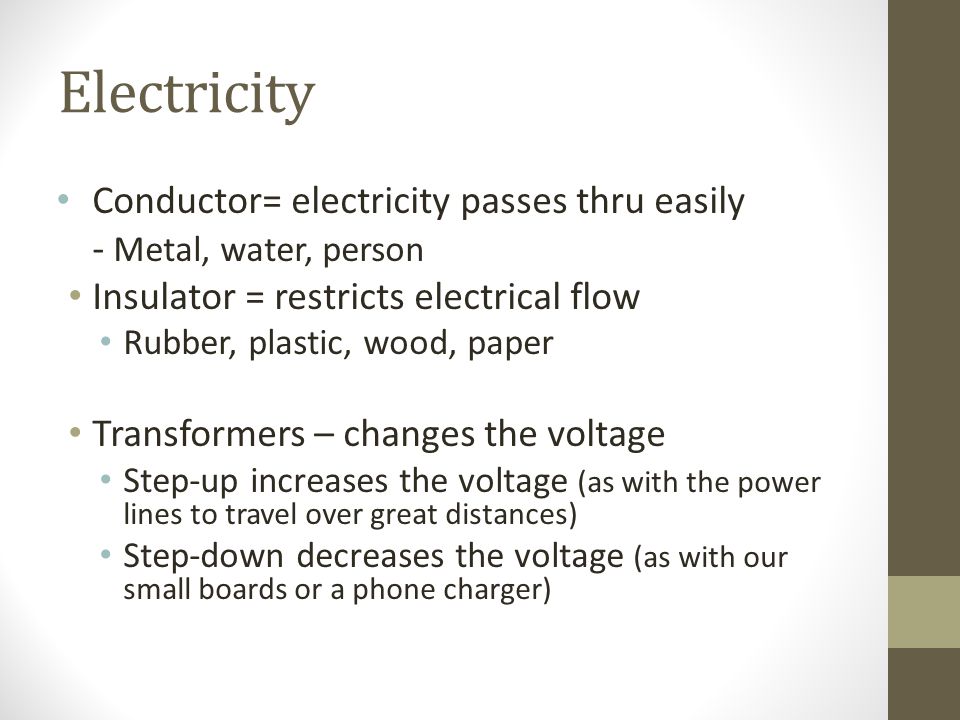 Electricity

• Conductor= electricity passes thru easily
- Metal, water, person
• Insulator = restricts electrical flow
• Rubber, plastic, wood, paper

• Transformers – changes the voltage
• Step-up increases the voltage (as with the power lines to travel over great distances)
• Step-down decreases the voltage (as with our small boards or a phone charger)